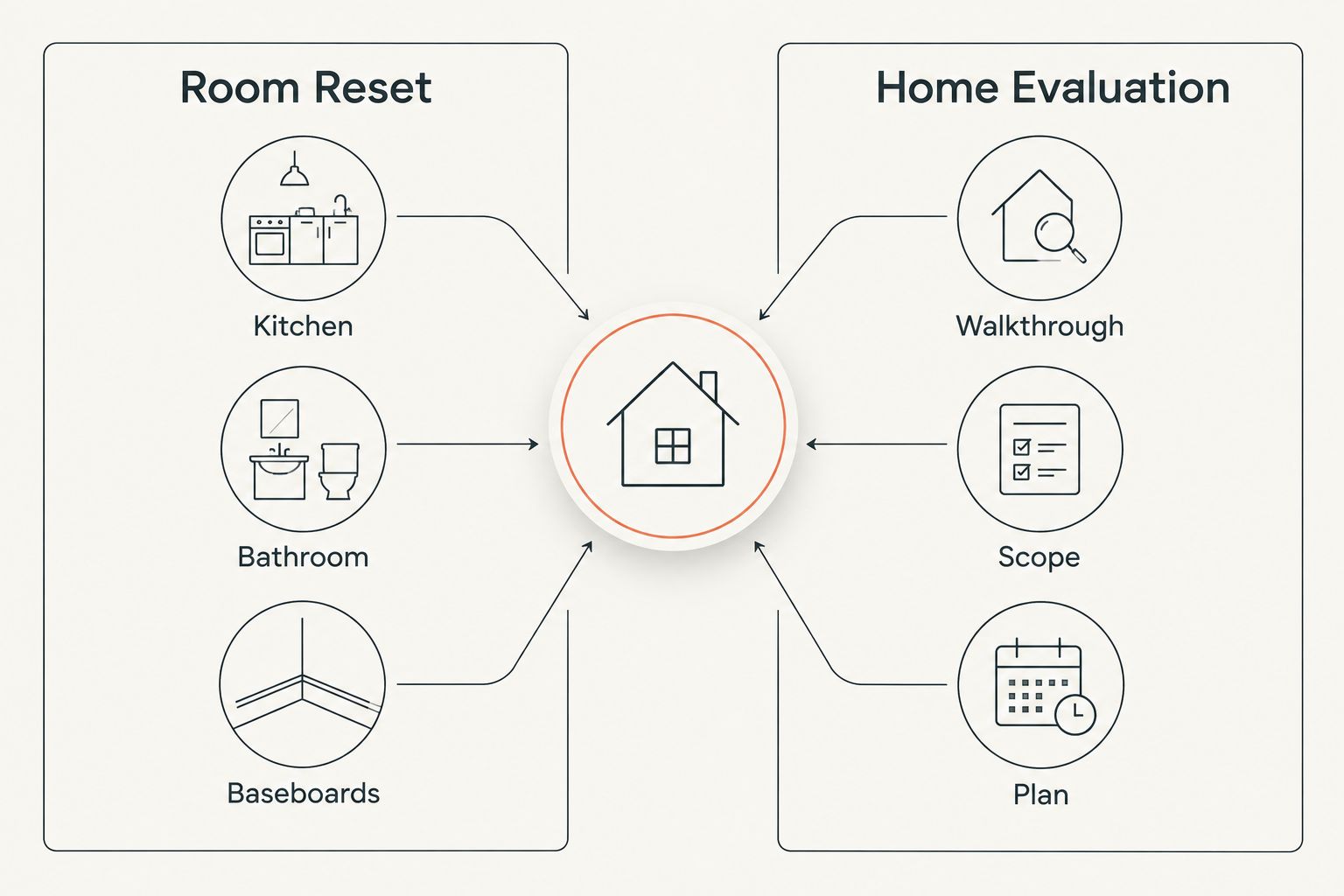 Room Reset

Kitchen

Bathroom

Baseboards

Home Evaluation

Walkthrough

Scope

Plan